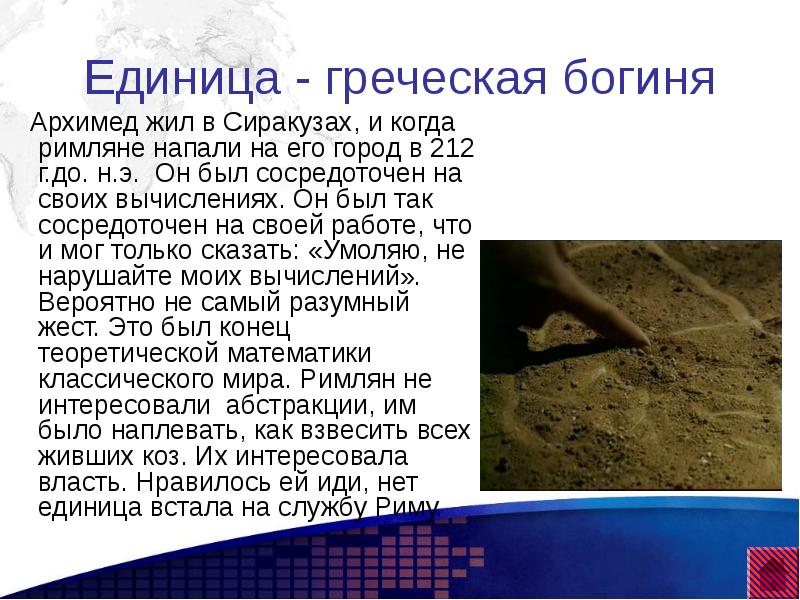 Единица - греческая богиня

Архимед жил в Сиракузах, и когда римляне напали на его город в 212 г.до. н.э.  Он был сосредоточен на своих вычислениях. Он был так сосредоточен на своей работе, что и мог только сказать: «Умоляю, не нарушайте моих вычислений». Вероятно не самый разумный жест. Это был конец теоретической математики классического мира. Римлян не интересовали  абстракции, им было наплевать, как взвесить всех живших коз. Их интересовала власть. Нравилось ей иди, нет единица встала на службу Риму.